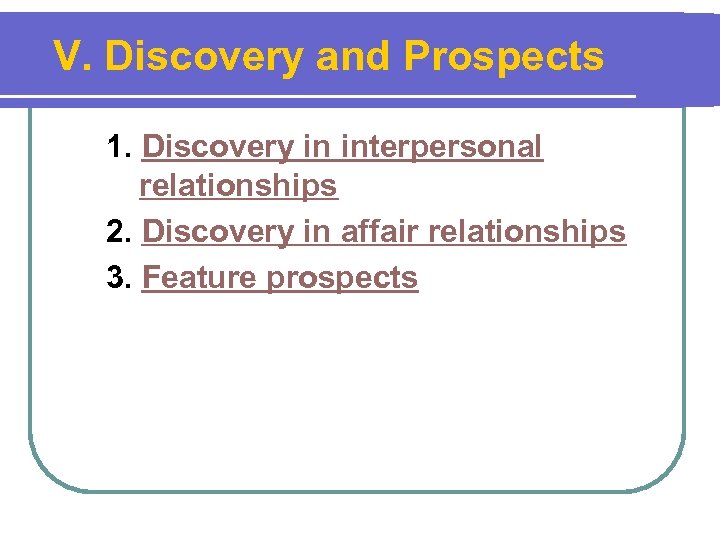 V. Discovery and Prospects

1. Discovery in interpersonal relationships

2. Discovery in affair relationships

3. Feature prospects